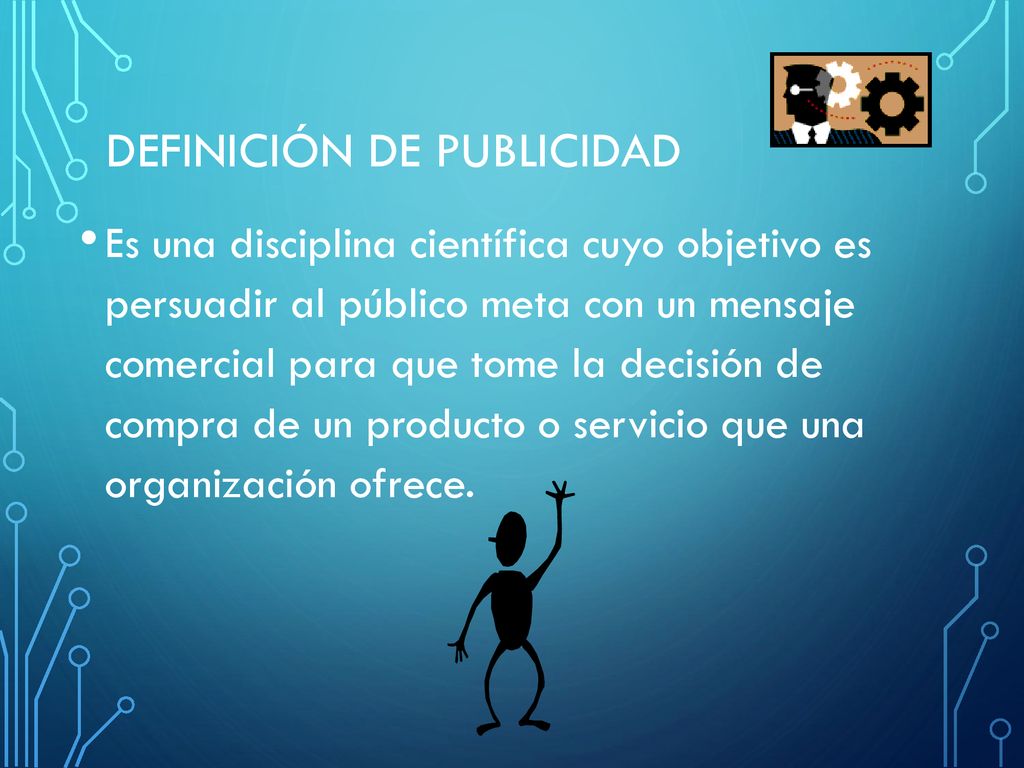 DEFINICIÓN DE PUBLICIDAD

• Es una disciplina científica cuyo objetivo es persuadir al público meta con un mensaje comercial para que tome la decisión de compra de un producto o servicio que una organización ofrece.